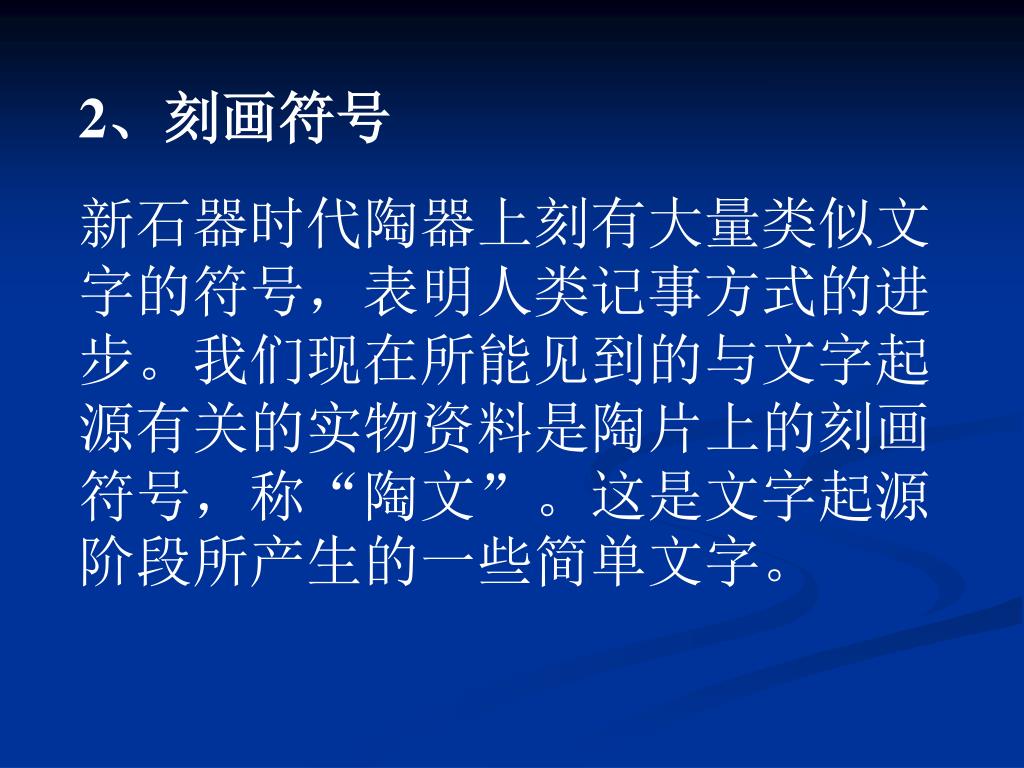 2、刻画符号

新石器时代陶器上刻有大量类似文字的符号，表明人类记事方式的进步。我们现在所能见到的与文字起源有关的实物资料是陶片上的刻画符号，称“陶文”。这是文字起源阶段所产生的一些简单文字。